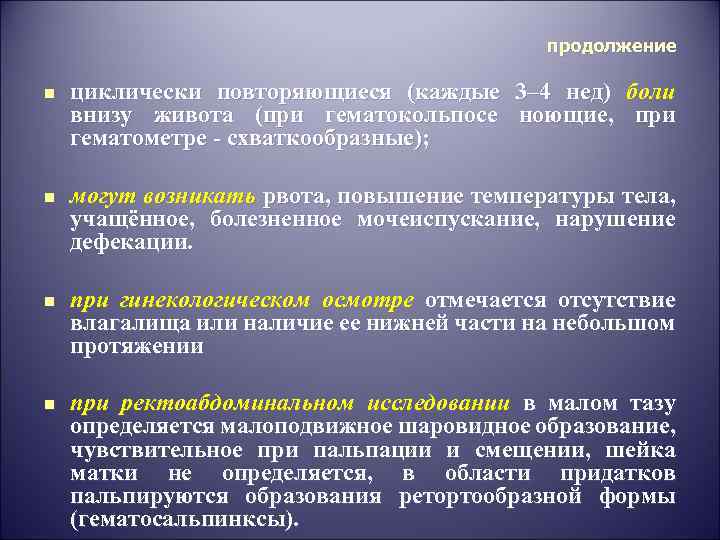 продолжение

циклически повторяющиеся (каждые 3–4 нед) боли внизу живота (при гематокольпосе ноющие, при гематометре - схваткообразные);

могут возникать рвота, повышение температуры тела, учащённое, болезненное мочеиспускание, нарушение дефекации.

при гинекологическом осмотре отмечается отсутствие влагалища или наличие ее нижней части на небольшом протяжении

при ректоабдоминальном исследовании в малом тазу определяется малоподвижное шаровидное образование, чувствительное при пальпации и смещении, шейка матки не определяется, в области придатков пальпируются образования ретортообразной формы (гематосальпинксы).